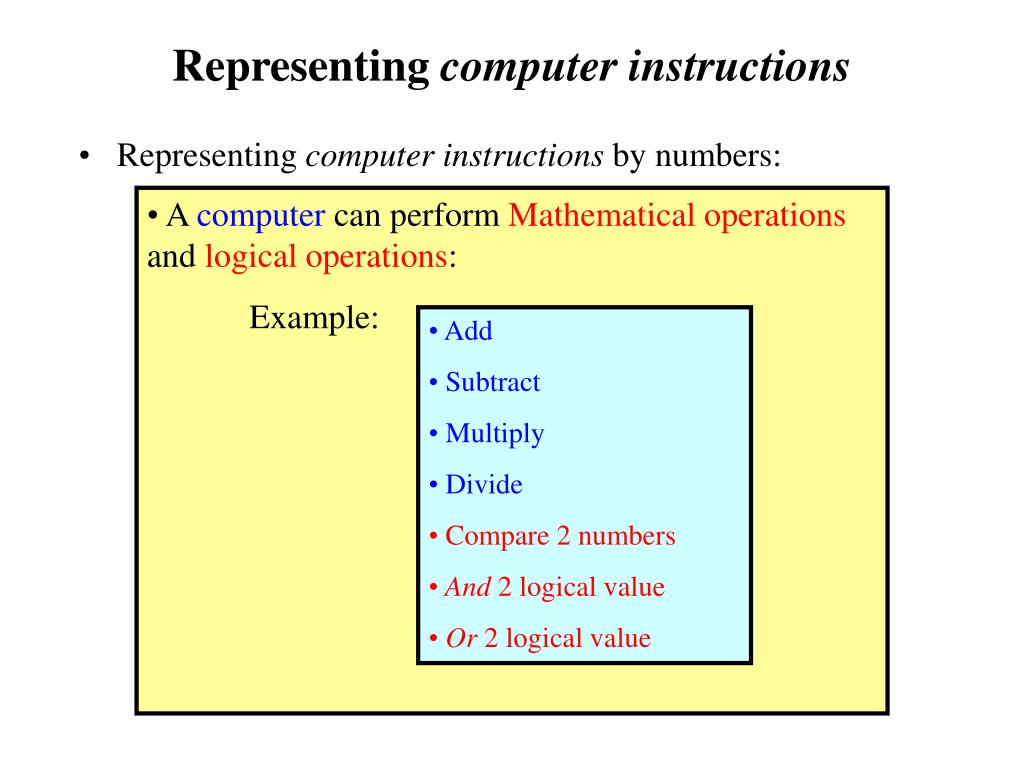 Representing computer instructions

• Representing computer instructions by numbers:

• A computer can perform Mathematical operations and logical operations:

Example:

• Add
• Subtract
• Multiply
• Divide
• Compare 2 numbers
• And 2 logical value
• Or 2 logical value